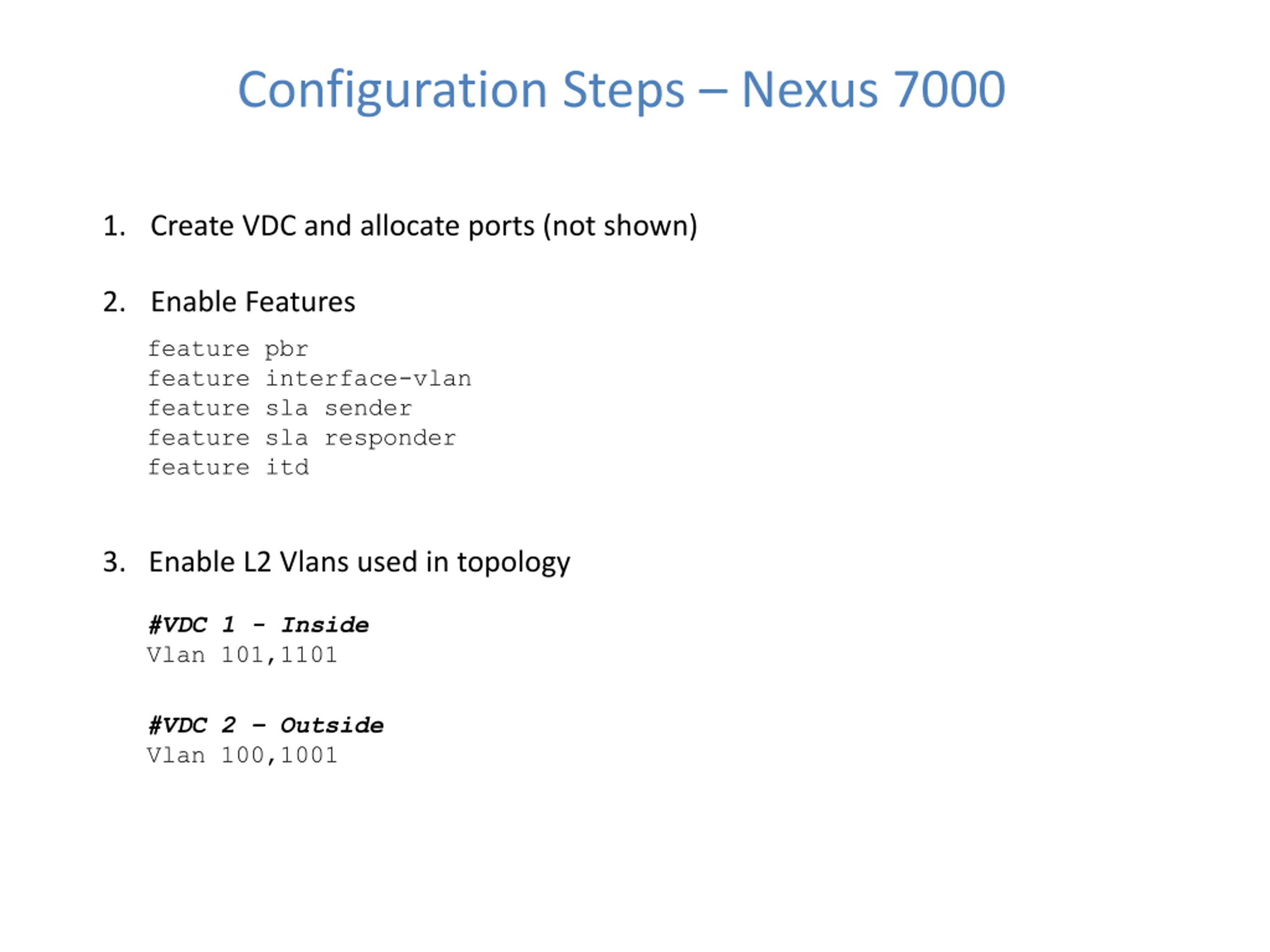 Configuration Steps – Nexus 7000

1. Create VDC and allocate ports (not shown)

2. Enable Features

feature pbr
feature interface-vlan
feature sla sender
feature sla responder
feature itd

3. Enable L2 Vlans used in topology

#VDC 1 - Inside
Vlan 101,1101

#VDC 2 – Outside
Vlan 100,1001